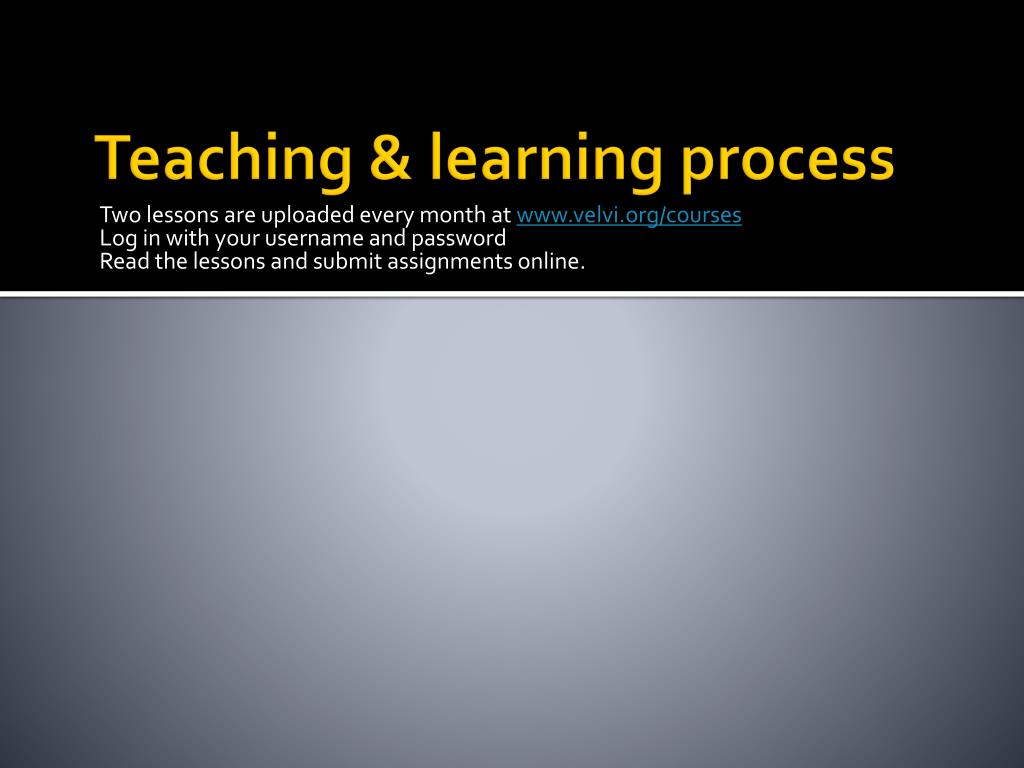 Teaching & learning process

Two lessons are uploaded every month at www.velvi.org/courses
Log in with your username and password
Read the lessons and submit assignments online.